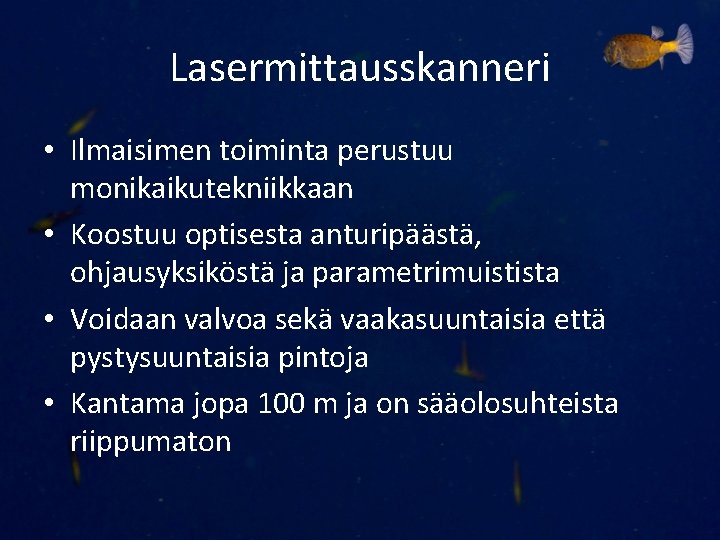 Lasermittausskanneri

• Ilmaisimen toiminta perustuu monikaikutekniikkaan
• Koostuu optisesta anturipäästä, ohjausyksiköstä ja parametrimuistista
• Voidaan valvoa sekä vaakasuuntaisia että pystysuuntaisia pintoja
• Kantama jopa 100 m ja on sääolosuhteista riippumaton